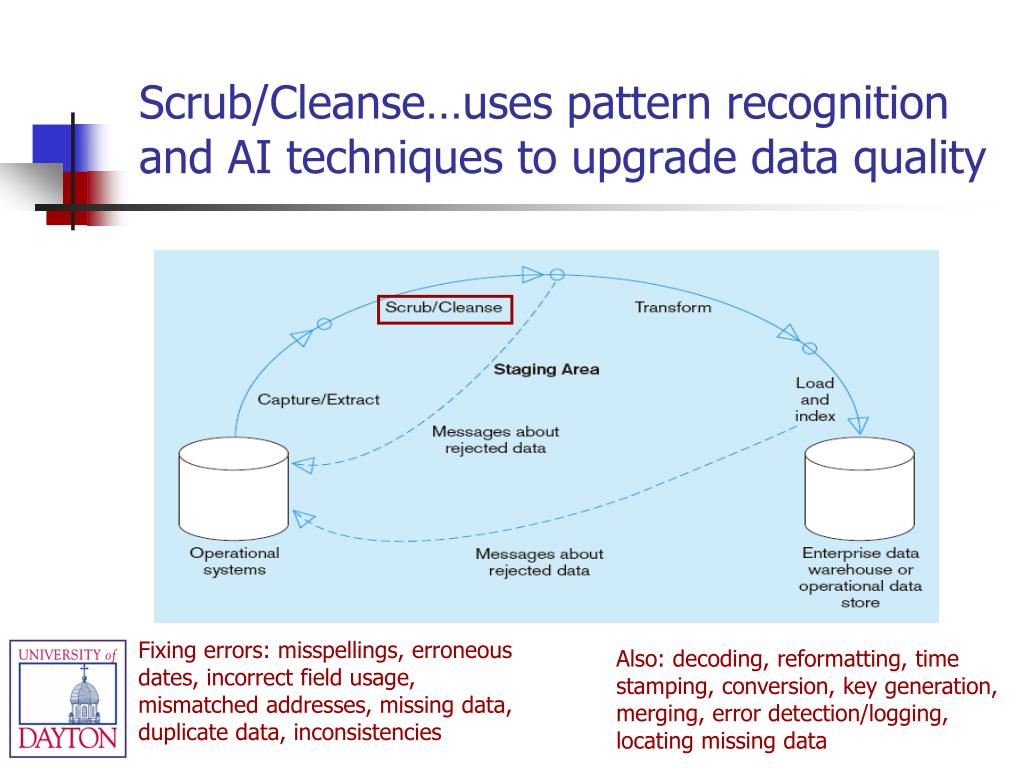 Scrub/Cleanse…uses pattern recognition and AI techniques to upgrade data quality

Scrub/Cleanse

Transform

Staging Area

Capture/Extract

Load and index

Messages about rejected data

Operational systems

Messages about rejected data

Enterprise data warehouse or operational data store

UNIVERSITY of DAYTON

Fixing errors: misspellings, erroneous dates, incorrect field usage, mismatched addresses, missing data, duplicate data, inconsistencies

Also: decoding, reformatting, time stamping, conversion, key generation, merging, error detection/logging, locating missing data